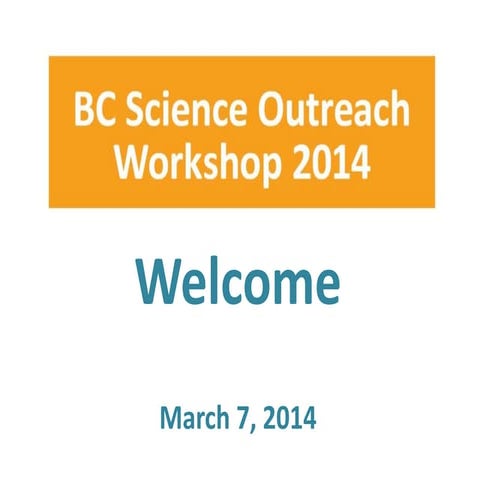 BC Science Outreach Workshop 2014

Welcome

March 7, 2014